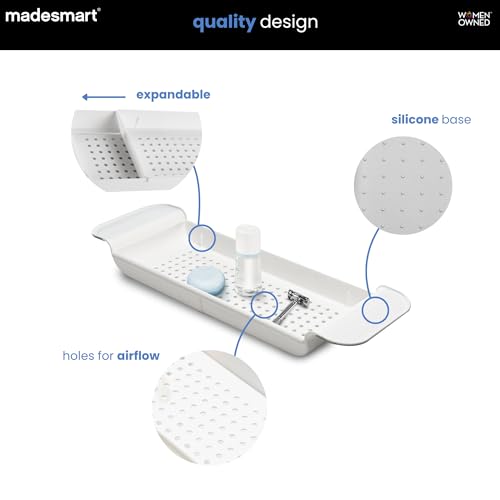 madesmart®

quality design

WOMEN OWNED

expandable

silicone base

holes for airflow